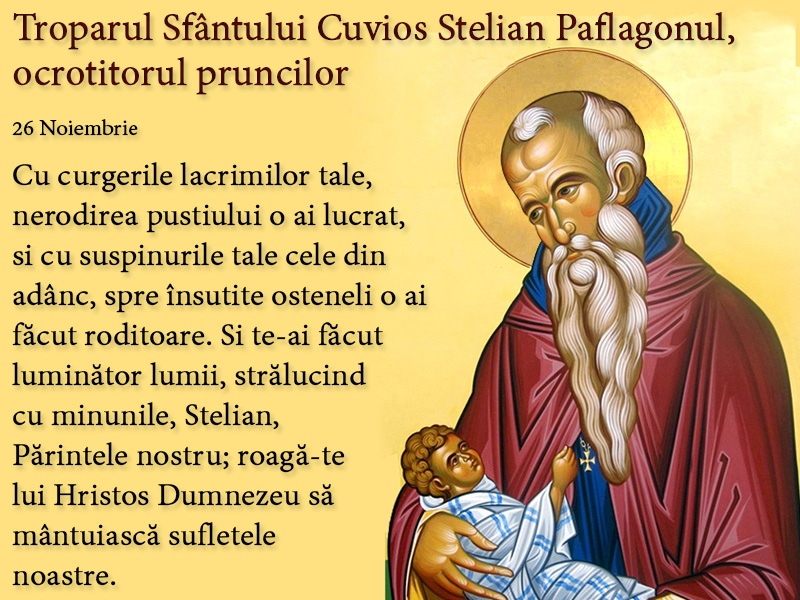 Troparul Sfântului Cuvios Stelian Paflagonul, ocrotitorul pruncilor

26 Noiembrie

Cu curgerile lacrimilor tale, nerodirea pustiului o ai lucrat, si cu suspinurile tale cele din adânc, spre însutite osteneli o ai făcut roditoare. Si te-ai făcut luminător lumii, strălucind cu minunile, Stelian, Părintele nostru; roagă-te lui Hristos Dumnezeu să mântuiască sufletele noastre.